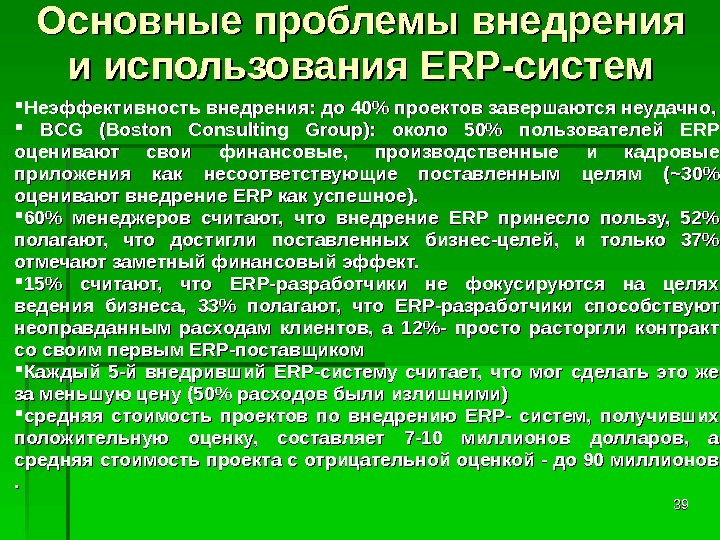 Основные проблемы внедрения и использования ERP-систем

▪Неэффективность внедрения: до 40% проектов завершаются неудачно,
▪ BCG (Boston Consulting Group): около 50% пользователей ERP оценивают свои финансовые, производственные и кадровые приложения как несоответствующие поставленным целям (~30% оценивают внедрение ERP как успешное).
▪60% менеджеров считают, что внедрение ERP принесло пользу, 52% полагают, что достигли поставленных бизнес-целей, и только 37% отмечают заметный финансовый эффект.
▪15% считают, что ERP-разработчики не фокусируются на целях ведения бизнеса, 33% полагают, что ERP-разработчики способствуют неоправданным расходам клиентов, а 12%- просто расторгли контракт со своим первым ERP-поставщиком
▪Каждый 5-й внедривший ERP-систему считает, что мог сделать это же за меньшую цену (50% расходов были излишними)
▪средняя стоимость проектов по внедрению ERP- систем, получивших положительную оценку, составляет 7-10 миллионов долларов, а средняя стоимость проекта с отрицательной оценкой - до 90 миллионов .

39